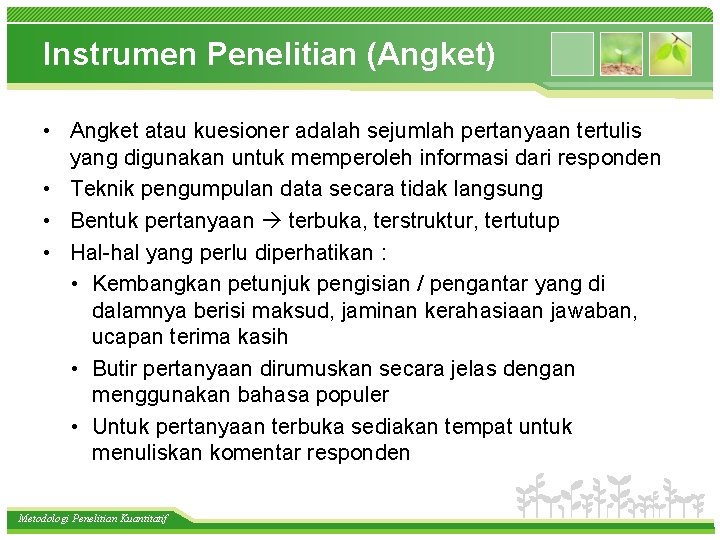 Instrumen Penelitian (Angket)

• Angket atau kuesioner adalah sejumlah pertanyaan tertulis yang digunakan untuk memperoleh informasi dari responden
• Teknik pengumpulan data secara tidak langsung
• Bentuk pertanyaan → terbuka, terstruktur, tertutup
• Hal-hal yang perlu diperhatikan :
• Kembangkan petunjuk pengisian / pengantar yang di dalamnya berisi maksud, jaminan kerahasiaan jawaban, ucapan terima kasih
• Butir pertanyaan dirumuskan secara jelas dengan menggunakan bahasa populer
• Untuk pertanyaan terbuka sediakan tempat untuk menuliskan komentar responden

Metodologi Penelitian Kuantitatif